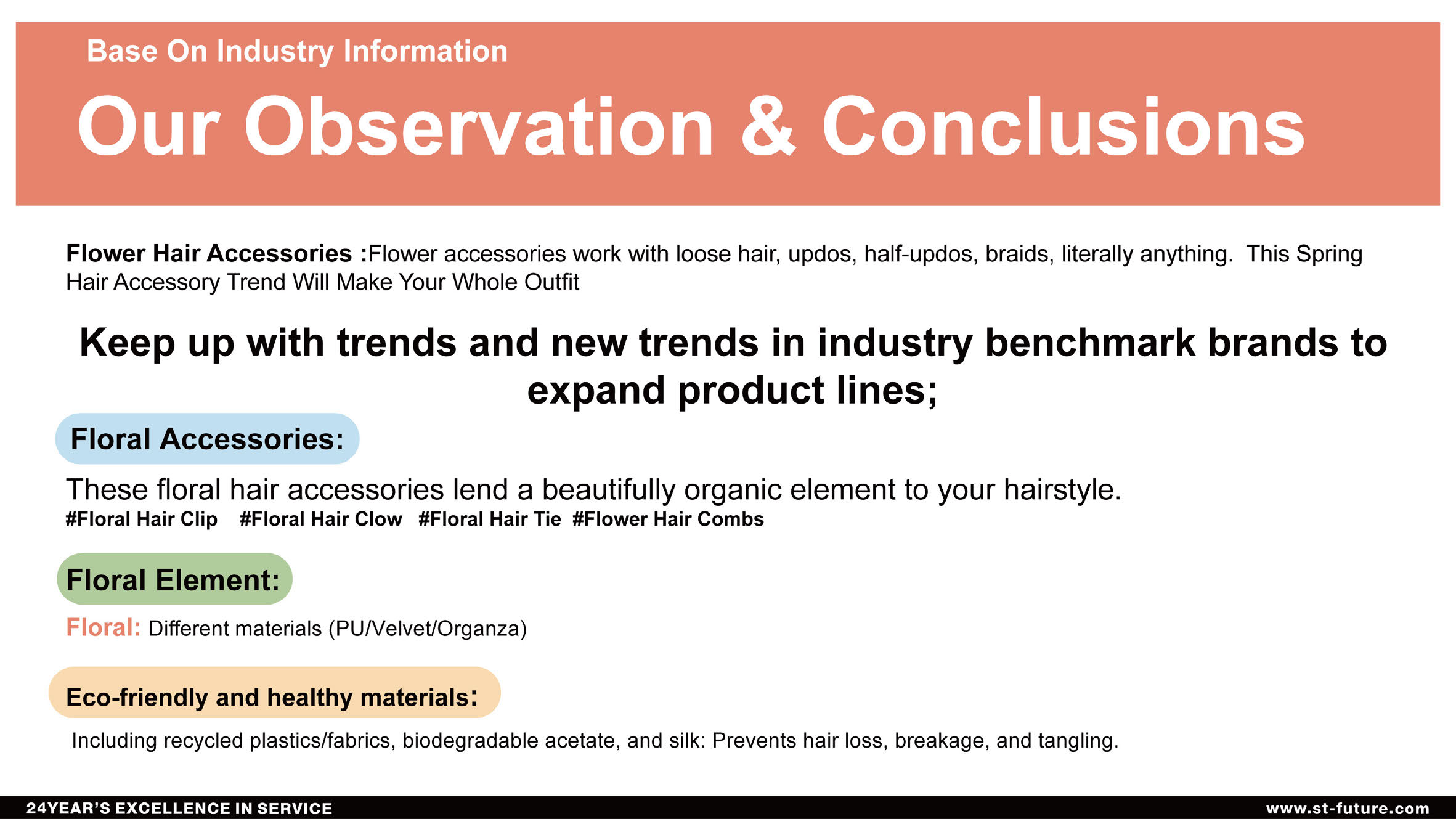 Base On Industry Information

Our Observation & Conclusions

Flower Hair Accessories :Flower accessories work with loose hair, updos, half-updos, braids, literally anything. This Spring Hair Accessory Trend Will Make Your Whole Outfit

Keep up with trends and new trends in industry benchmark brands to expand product lines;

Floral Accessories:

These floral hair accessories lend a beautifully organic element to your hairstyle.
#Floral Hair Clip #Floral Hair Clow #Floral Hair Tie #Flower Hair Combs

Floral Element:

Floral: Different materials (PU/Velvet/Organza)

Eco-friendly and healthy materials:

Including recycled plastics/fabrics, biodegradable acetate, and silk: Prevents hair loss, breakage, and tangling.

24YEAR'S EXCELLENCE IN SERVICE

www.st-future.com